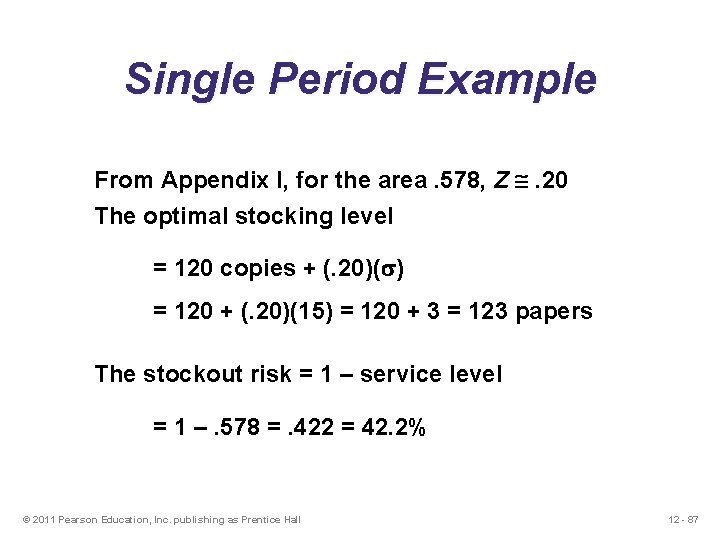 Single Period Example

From Appendix I, for the area .578, $Z \cong .20$
The optimal stocking level

= 120 copies + (.20)($\sigma$)

= 120 + (.20)(15) = 120 + 3 = 123 papers

The stockout risk = 1 – service level

= 1 – .578 = .422 = 42.2%

© 2011 Pearson Education, Inc. publishing as Prentice Hall

12 - 87